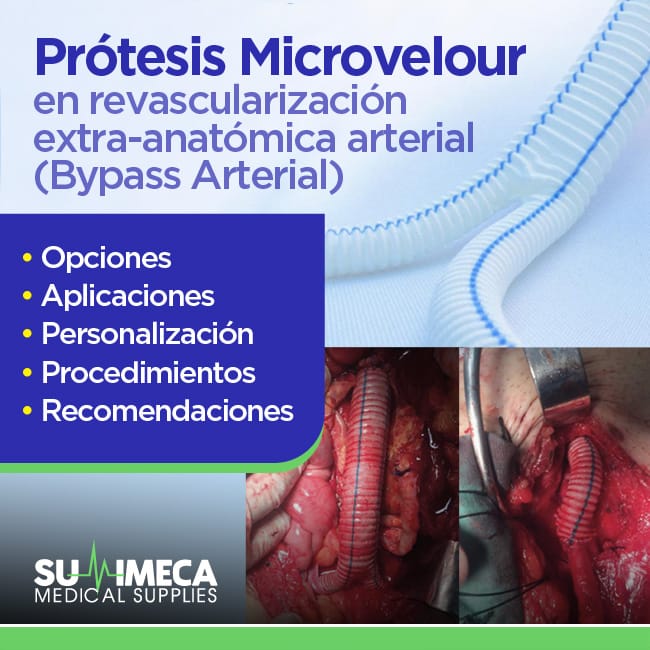 Prótesis Microvelour en revascularización extra-anatómica arterial (Bypass Arterial)

• Opciones
• Aplicaciones
• Personalización
• Procedimientos
• Recomendaciones

SUMIMECA
MEDICAL SUPPLIES